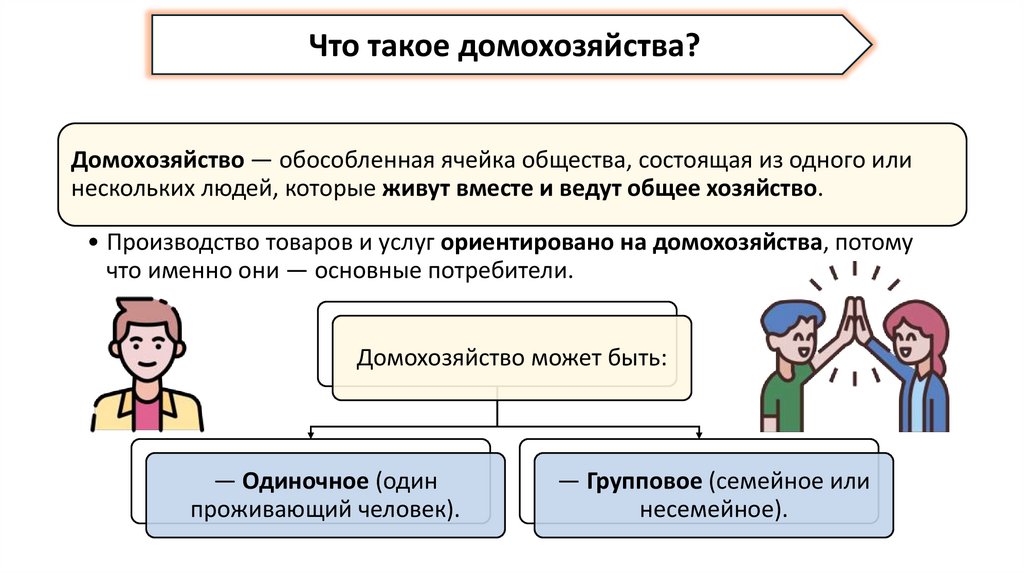 Что такое домохозяйства?

Домохозяйство — обособленная ячейка общества, состоящая из одного или нескольких людей, которые живут вместе и ведут общее хозяйство.

• Производство товаров и услуг ориентировано на домохозяйства, потому что именно они — основные потребители.

Домохозяйство может быть:

— Одиночное (один проживающий человек).

— Групповое (семейное или несемейное).